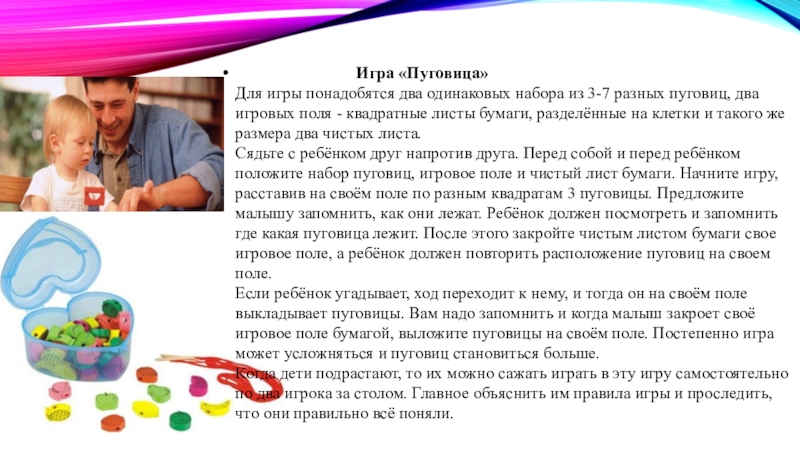 • Игра «Пуговица»
Для игры понадобятся два одинаковых набора из 3-7 разных пуговиц, два игровых поля - квадратные листы бумаги, разделённые на клетки и такого же размера два чистых листа.
Сядьте с ребёнком друг напротив друга. Перед собой и перед ребёнком положите набор пуговиц, игровое поле и чистый лист бумаги. Начните игру, расставив на своём поле по разным квадратам 3 пуговицы. Предложите малышу запомнить, как они лежат. Ребёнок должен посмотреть и запомнить где какая пуговица лежит. После этого закройте чистым листом бумаги свое игровое поле, а ребёнок должен повторить расположение пуговиц на своем поле.
Если ребёнок угадывает, ход переходит к нему, и тогда он на своём поле выкладывает пуговицы. Вам надо запомнить и когда малыш закроет своё игровое поле бумагой, выложите пуговицы на своём поле. Постепенно игра может усложняться и пуговиц становиться больше.
Когда дети подрастают, то их можно сажать играть в эту игру самостоятельно по два игрока за столом. Главное объяснить им правила игры и проследить, что они правильно всё поняли.